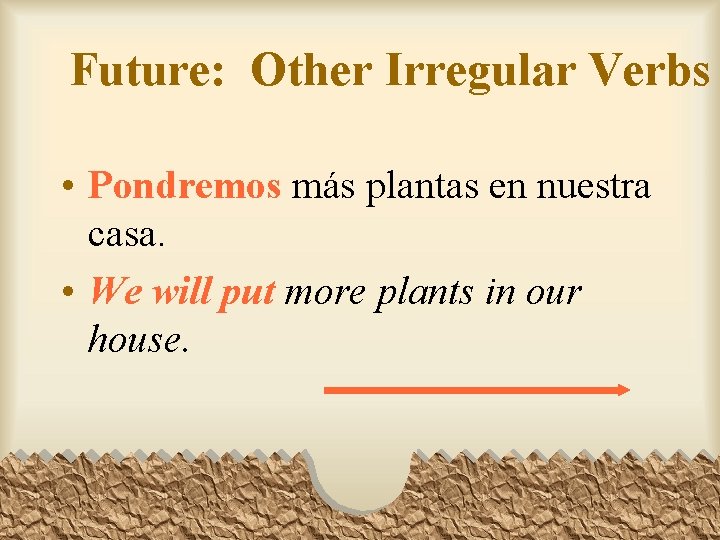 Future: Other Irregular Verbs

• Pondremos más plantas en nuestra casa.
• We will put more plants in our house.